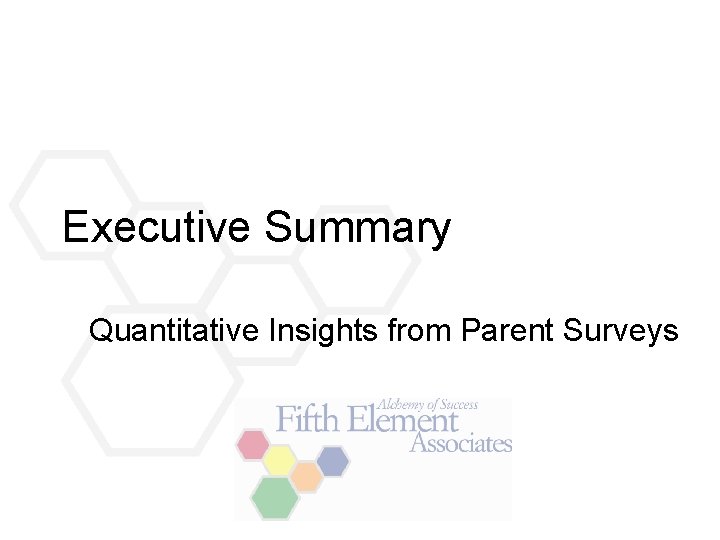 Executive Summary

Quantitative Insights from Parent Surveys

Alchemy of Success
Fifth Element
Associates